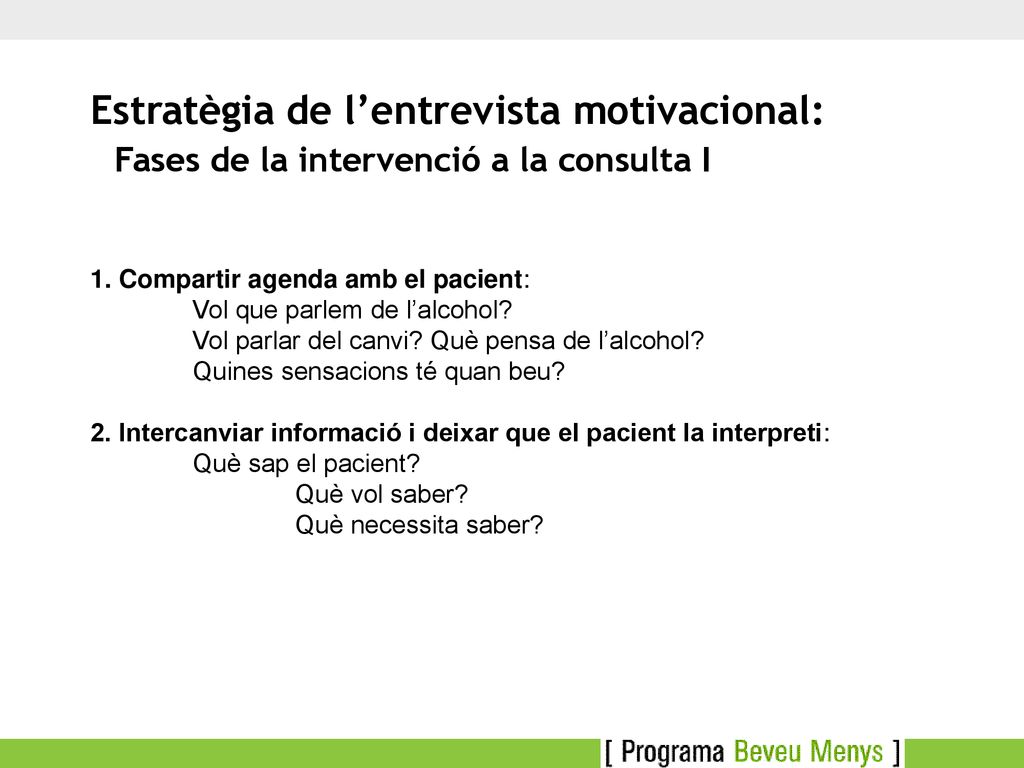 Estratègia de l’entrevista motivacional:
Fases de la intervenció a la consulta I

1. Compartir agenda amb el pacient:
Vol que parlem de l’alcohol?
Vol parlar del canvi? Què pensa de l’alcohol?
Quines sensacions té quan beu?

2. Intercanviar informació i deixar que el pacient la interpreti:
Què sap el pacient?
Què vol saber?
Què necessita saber?

[ Programa Beveu Menys ]